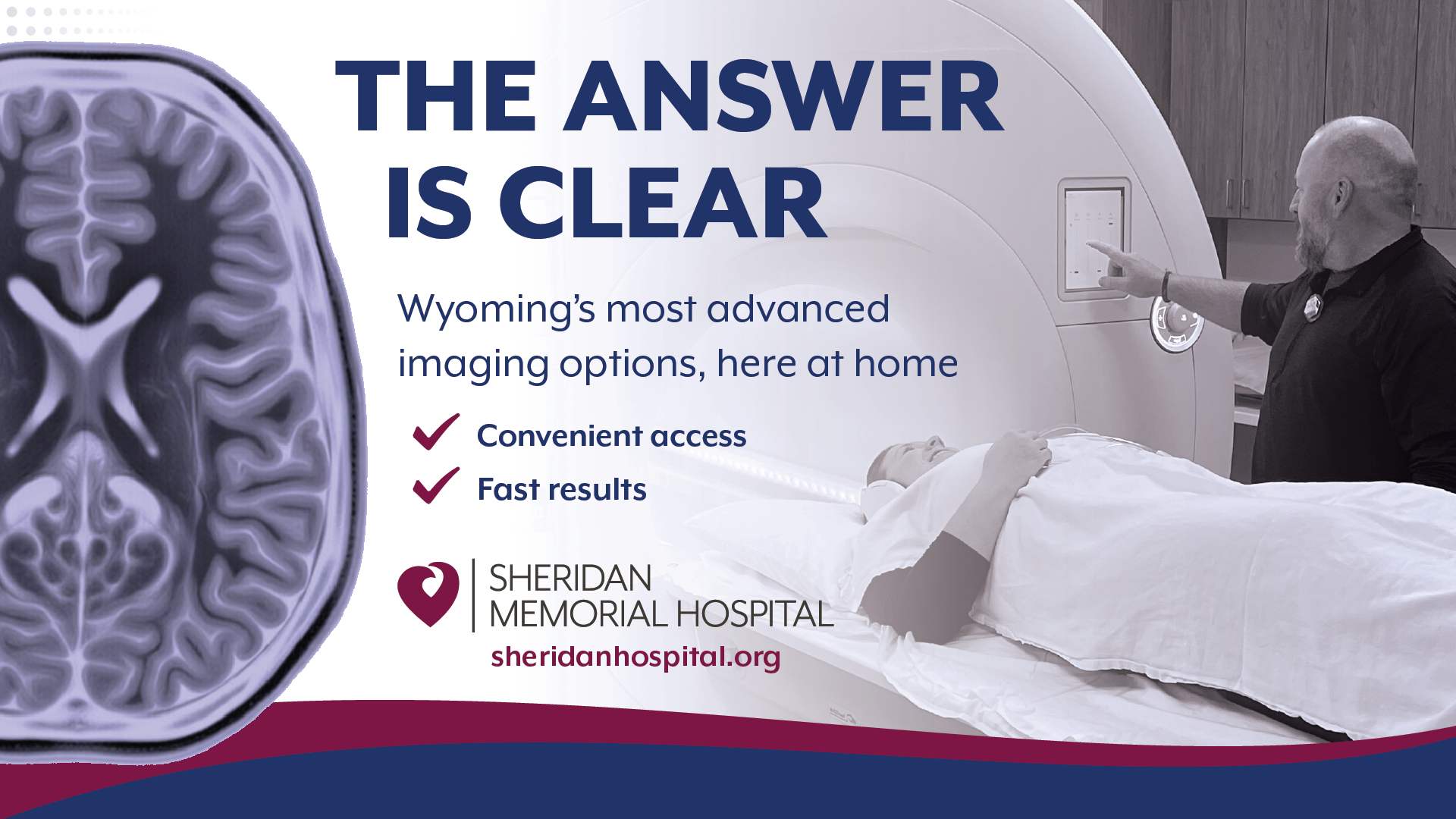 THE ANSWER IS CLEAR

Wyoming's most advanced imaging options, here at home

Convenient access

Fast results

SHERIDAN MEMORIAL HOSPITAL

sheridanhospital.org